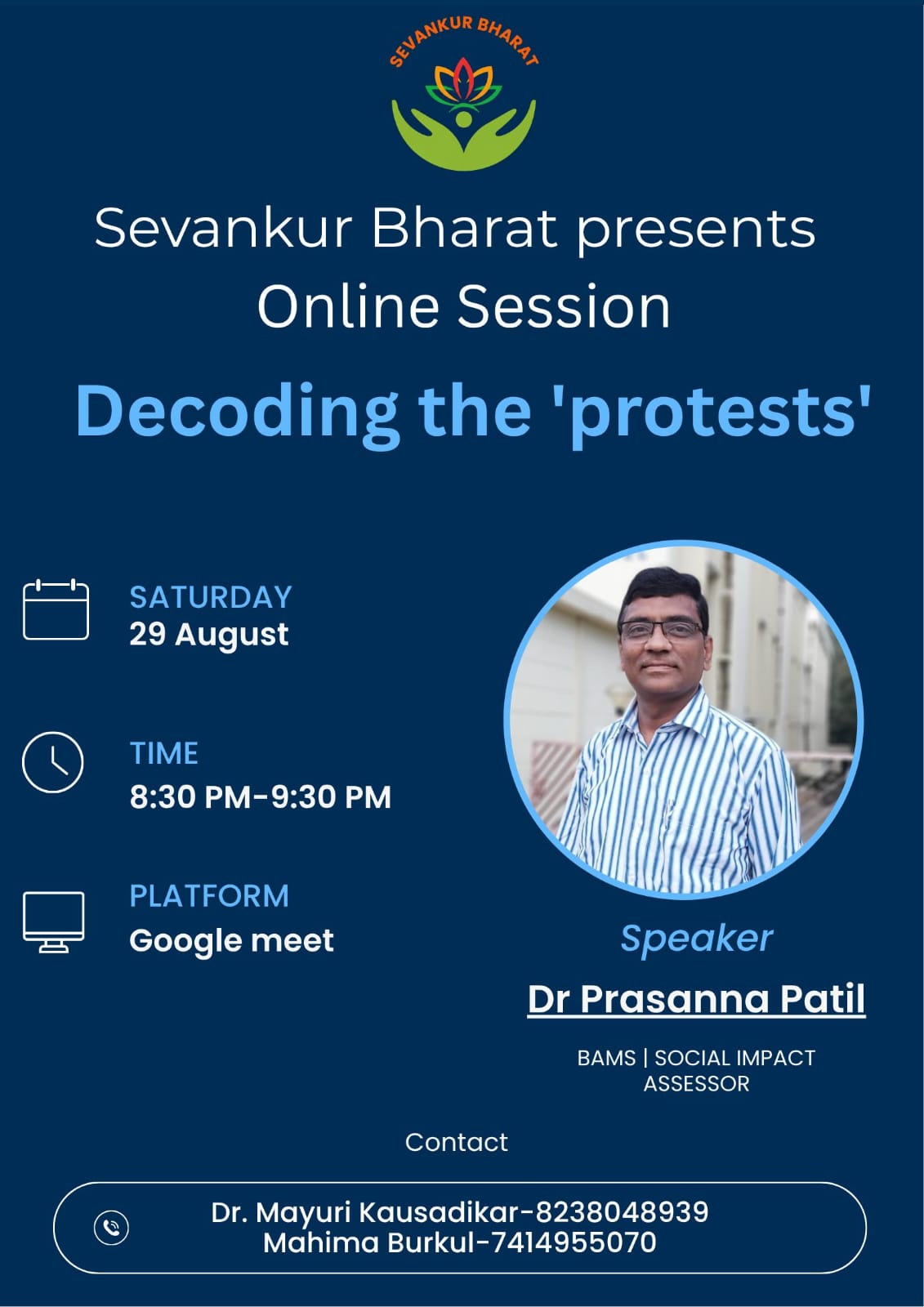 SEVANKUR BHARAT

Sevankur Bharat presents
Online Session

Decoding the 'protests'

SATURDAY
29 August

TIME
8:30 PM-9:30 PM

PLATFORM
Google meet

Speaker
Dr Prasanna Patil

BAMS | SOCIAL IMPACT ASSESSOR

Contact

Dr. Mayuri Kausadikar-8238048939
Mahima Burkul-7414955070